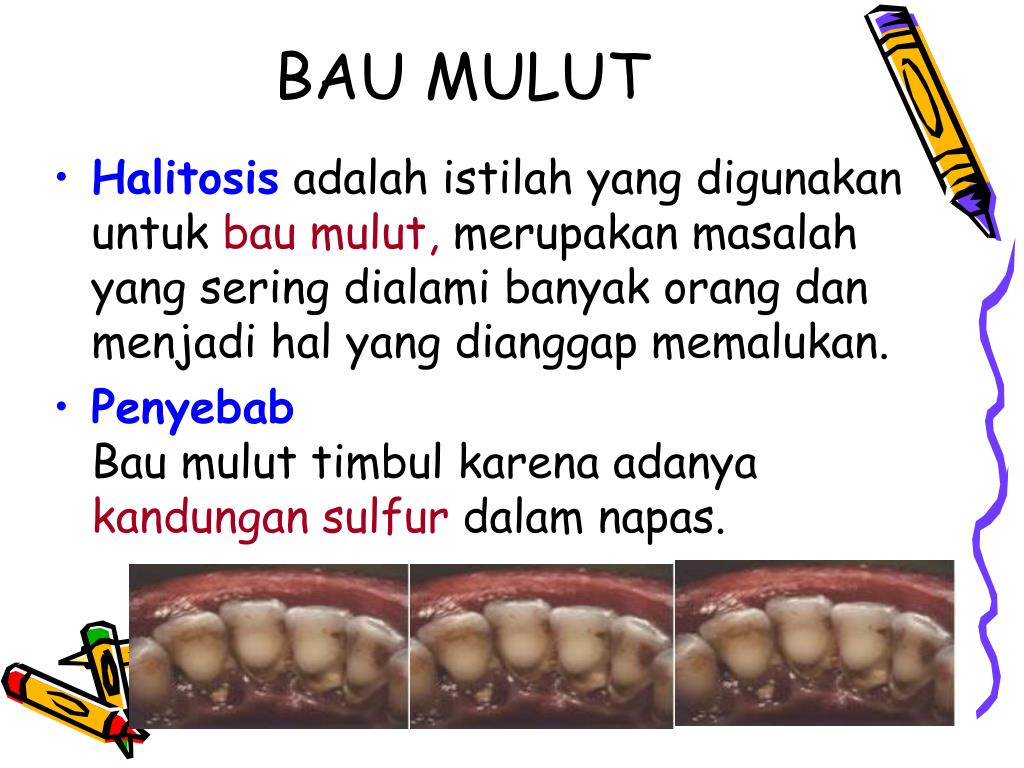 BAU MULUT

• Halitosis adalah istilah yang digunakan untuk bau mulut, merupakan masalah yang sering dialami banyak orang dan menjadi hal yang dianggap memalukan.

• Penyebab
Bau mulut timbul karena adanya kandungan sulfur dalam napas.